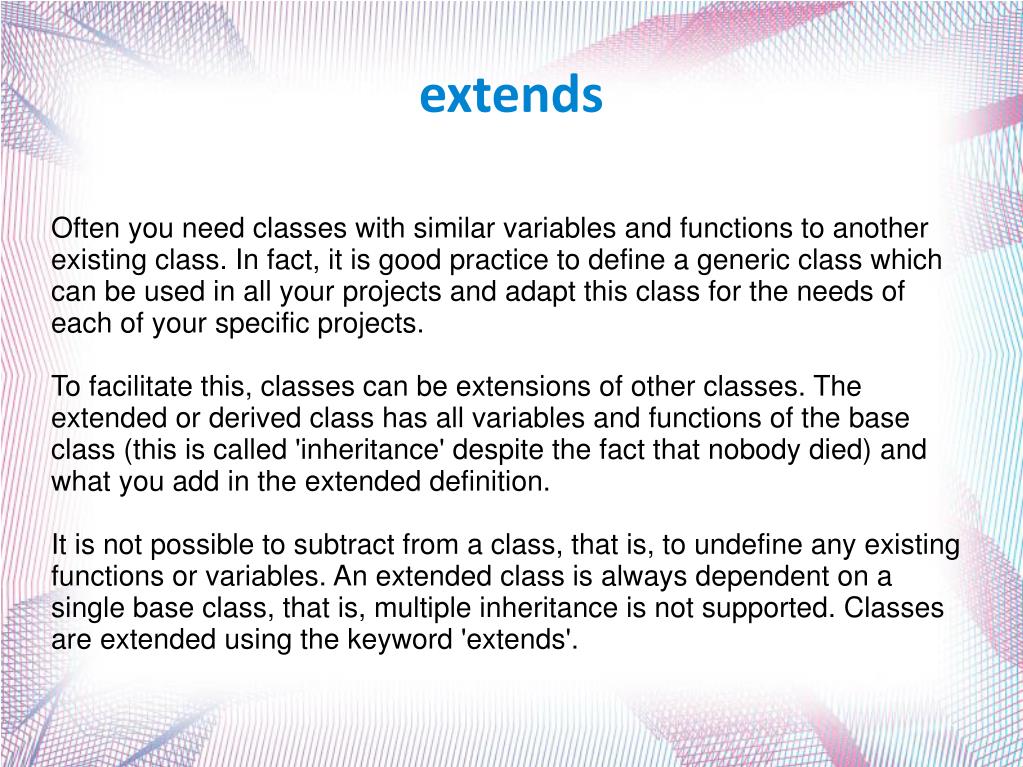 extends

Often you need classes with similar variables and functions to another existing class. In fact, it is good practice to define a generic class which can be used in all your projects and adapt this class for the needs of each of your specific projects.

To facilitate this, classes can be extensions of other classes. The extended or derived class has all variables and functions of the base class (this is called 'inheritance' despite the fact that nobody died) and what you add in the extended definition.

It is not possible to subtract from a class, that is, to undefine any existing functions or variables. An extended class is always dependent on a single base class, that is, multiple inheritance is not supported. Classes are extended using the keyword 'extends'.